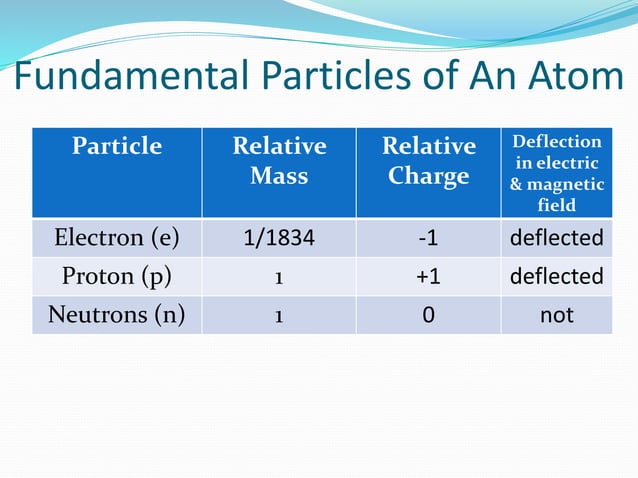 Fundamental Particles of An Atom

| Particle | Relative Mass | Relative Charge | Deflection in electric & magnetic field |
|---|---|---|---|
| Electron (e) | 1/1834 | -1 | deflected |
| Proton (p) | 1 | +1 | deflected |
| Neutrons (n) | 1 | 0 | not |